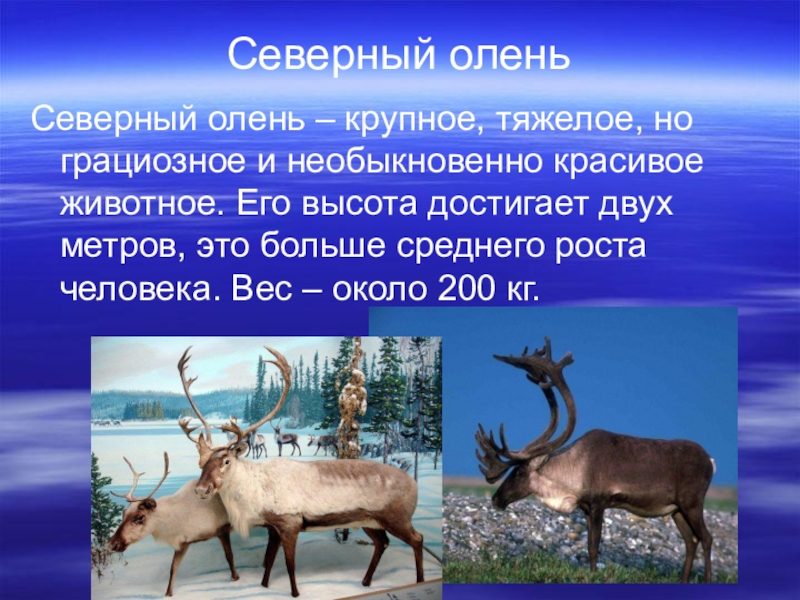 Северный олень

Северный олень – крупное, тяжелое, но грациозное и необыкновенно красивое животное. Его высота достигает двух метров, это больше среднего роста человека. Вес – около 200 кг.